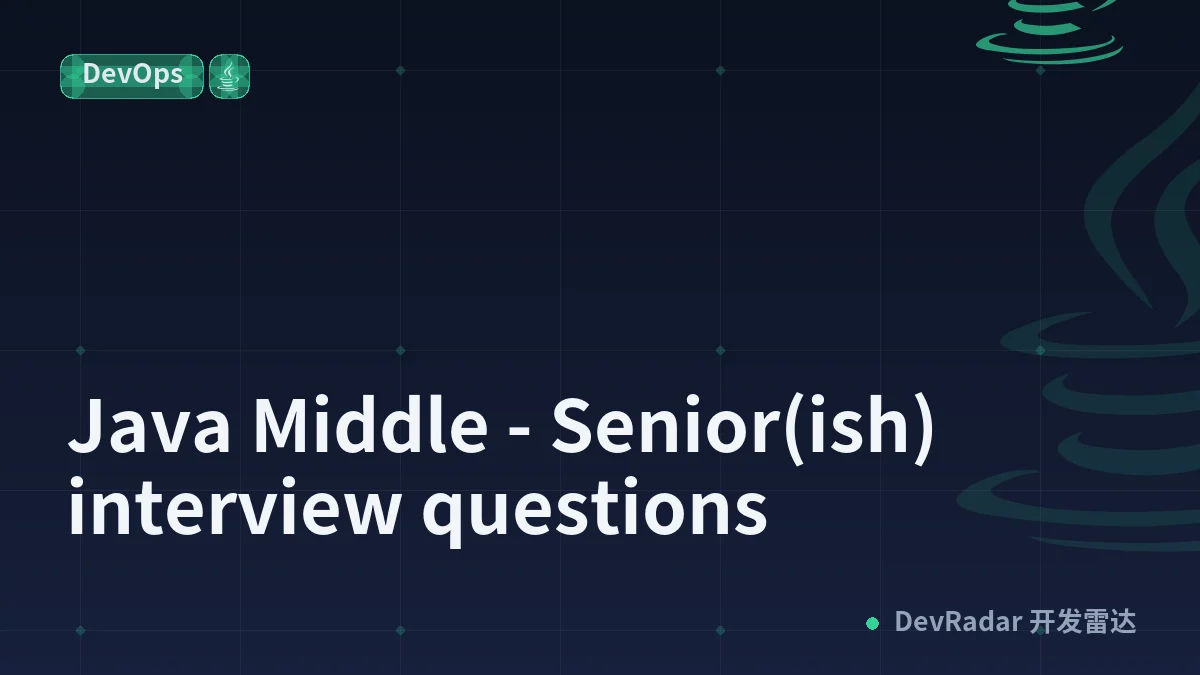 DevOps

Java Middle - Senior(ish) interview questions

DevRadar 开发雷达